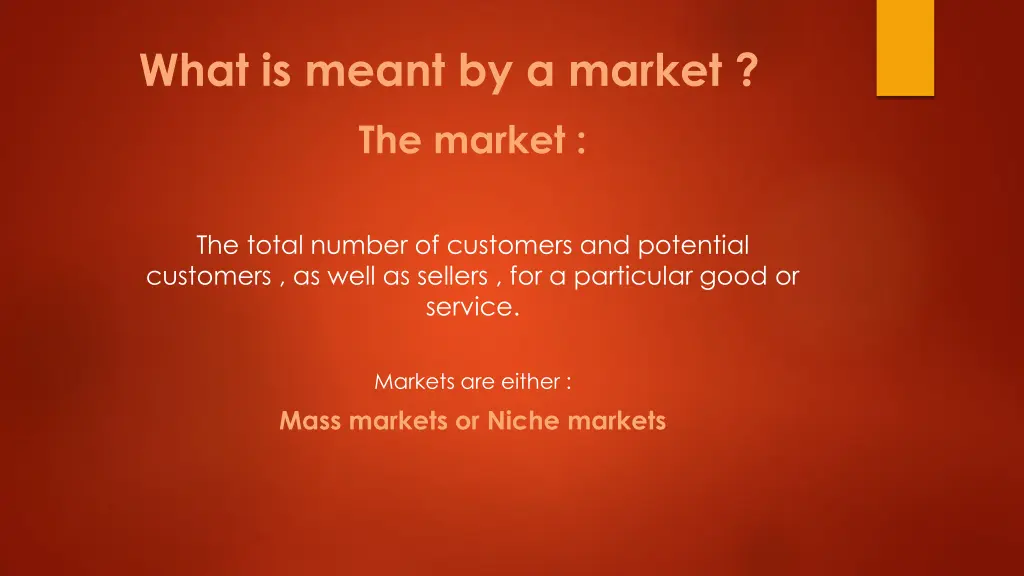 What is meant by a market ?

The market :

The total number of customers and potential customers , as well as sellers , for a particular good or service.

Markets are either :

Mass markets or Niche markets